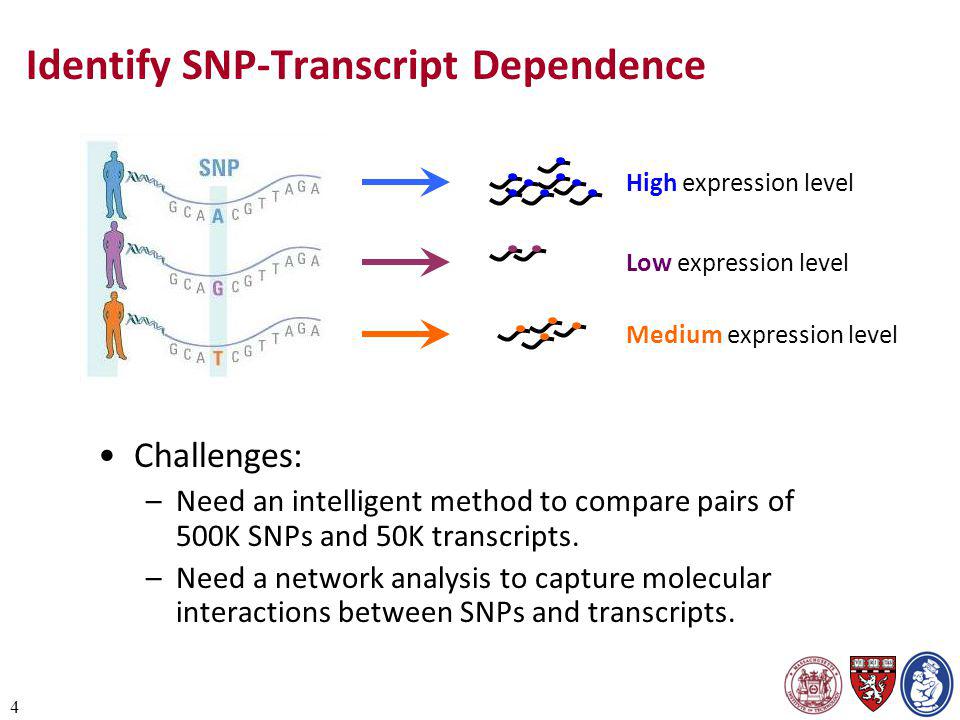 Identify SNP-Transcript Dependence

SNP

GCAACGTTAGA

GCAGCGTTAGA

GCATCGTTAGA

High expression level

Low expression level

Medium expression level

• Challenges:
– Need an intelligent method to compare pairs of 500K SNPs and 50K transcripts.
– Need a network analysis to capture molecular interactions between SNPs and transcripts.

4